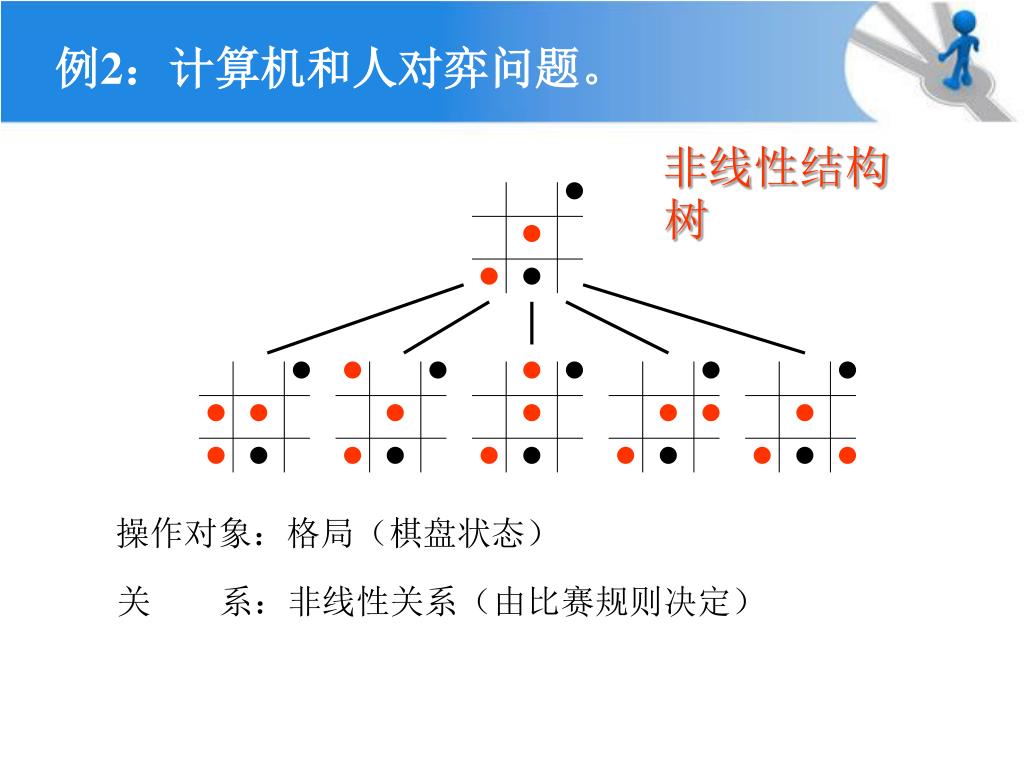 例2：计算机和人对弈问题。

非线性结构树

操作对象：格局（棋盘状态）

关　　系：非线性关系（由比赛规则决定）